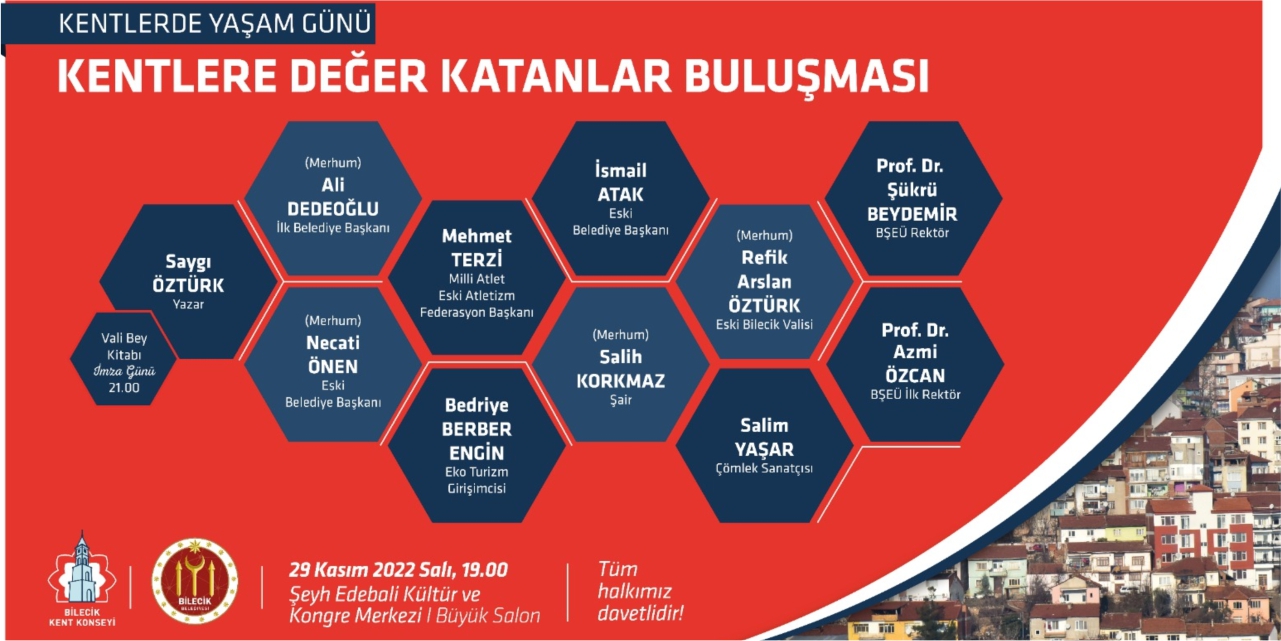 KENTLERDE YAŞAM GÜNÜ

KENTLERE DEĞER KATANLAR BULUŞMASI

Saygı ÖZTÜRK
Yazar

Vali Bey Kitabı
İmza Günü
21.00

(Merhum)
Ali DEDEOĞLU
İlk Belediye Başkanı

(Merhum)
Necati ÖNEN
Eski Belediye Başkanı

Mehmet TERZİ
Milli Atlet
Eski Atletizm Federasyon Başkanı

Bedriye BERBER ENGİN
Eko Turizm Girişimcisi

İsmail ATAK
Eski Belediye Başkanı

(Merhum)
Salih KORKMAZ
Şair

(Merhum)
Refik Arslan ÖZTÜRK
Eski Bilecik Valisi

Salim YAŞAR
Çömlek Sanatçısı

Prof. Dr. Şükrü BEYDEMİR
BŞEÜ Rektör

Prof. Dr. Azmi ÖZCAN
BŞEÜ İlk Rektör

BİLECİK KENT KONSEYİ

BİLECİK BELEDİYESİ

29 Kasım 2022 Salı, 19.00
Şeyh Edebali Kültür ve Kongre Merkezi | Büyük Salon

Tüm halkımız davetlidir!